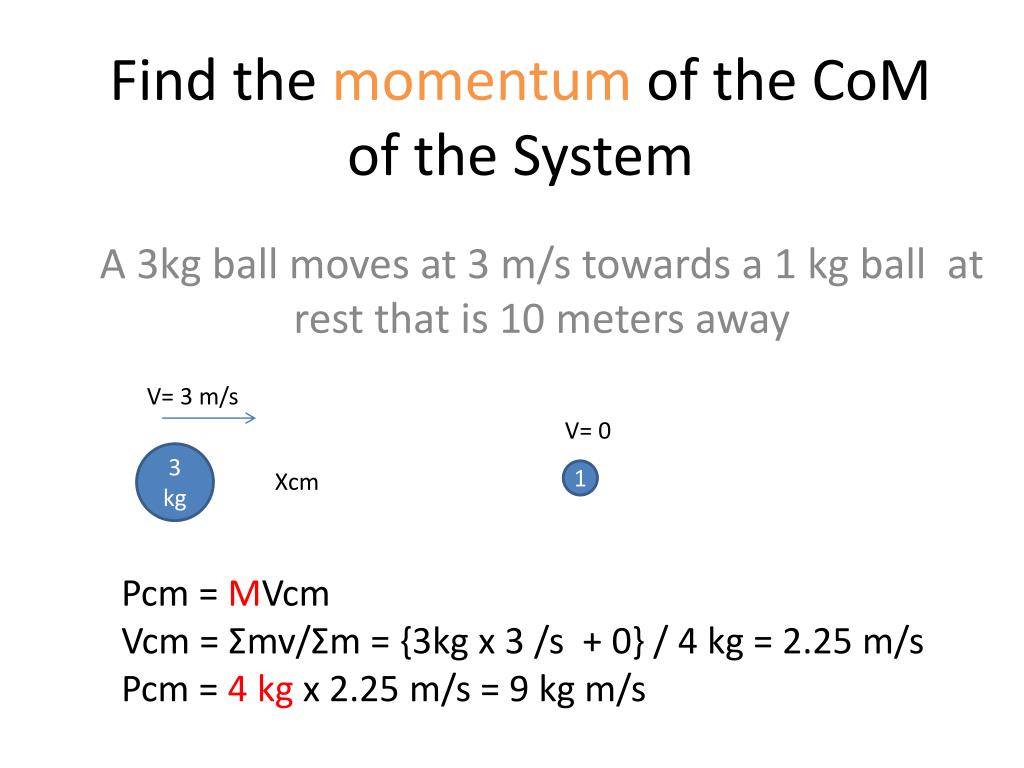 Find the momentum of the CoM of the System

A 3kg ball moves at 3 m/s towards a 1 kg ball at rest that is 10 meters away

V= 3 m/s

V= 0

3 kg

Xcm

1

Pcm = MVcm
Vcm = Σmv/Σm = {3kg x 3 /s + 0} / 4 kg = 2.25 m/s
Pcm = 4 kg x 2.25 m/s = 9 kg m/s